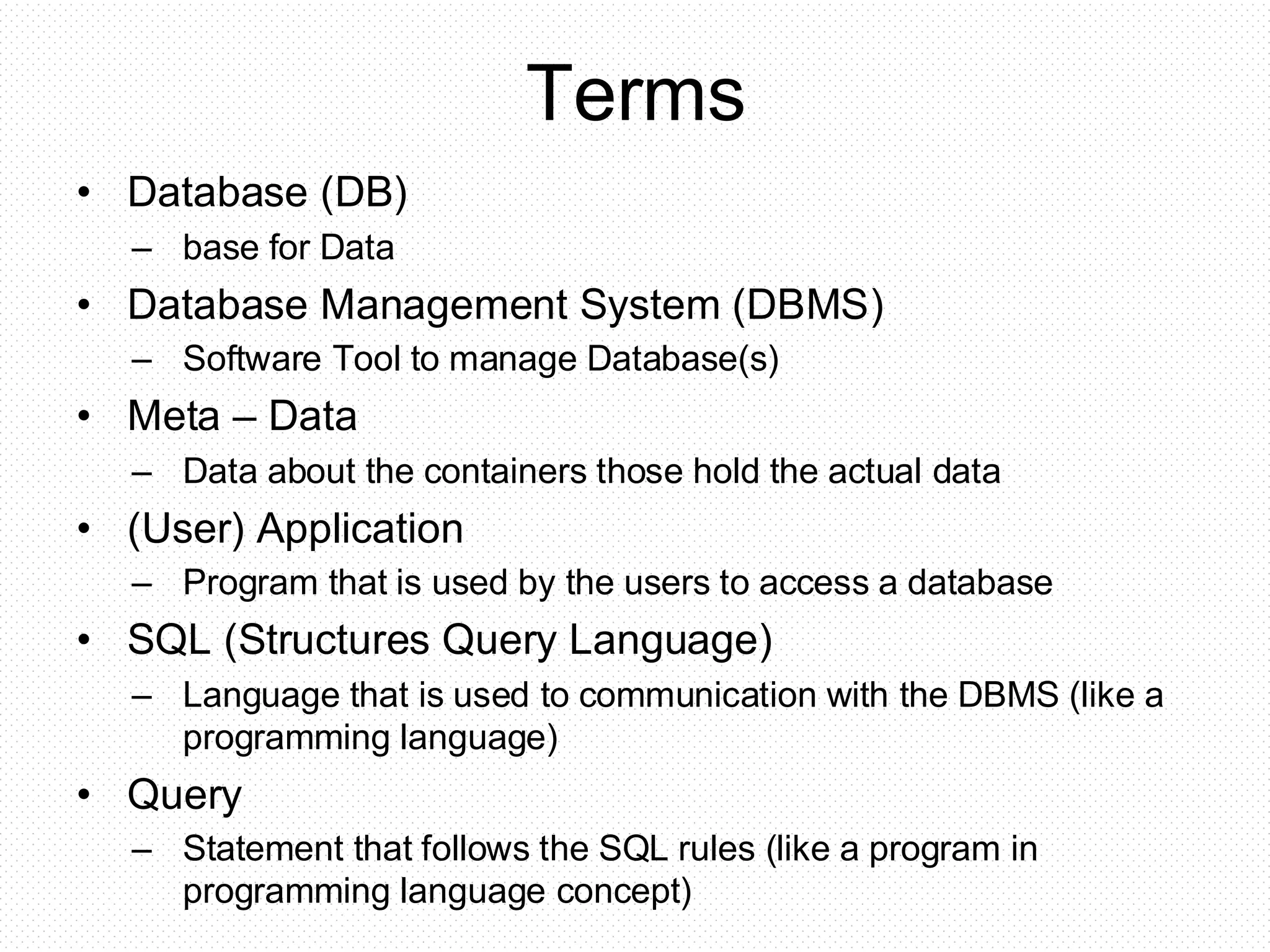 Terms

• Database (DB)
– base for Data
• Database Management System (DBMS)
– Software Tool to manage Database(s)
• Meta – Data
– Data about the containers those hold the actual data
• (User) Application
– Program that is used by the users to access a database
• SQL (Structures Query Language)
– Language that is used to communication with the DBMS (like a programming language)
• Query
– Statement that follows the SQL rules (like a program in programming language concept)